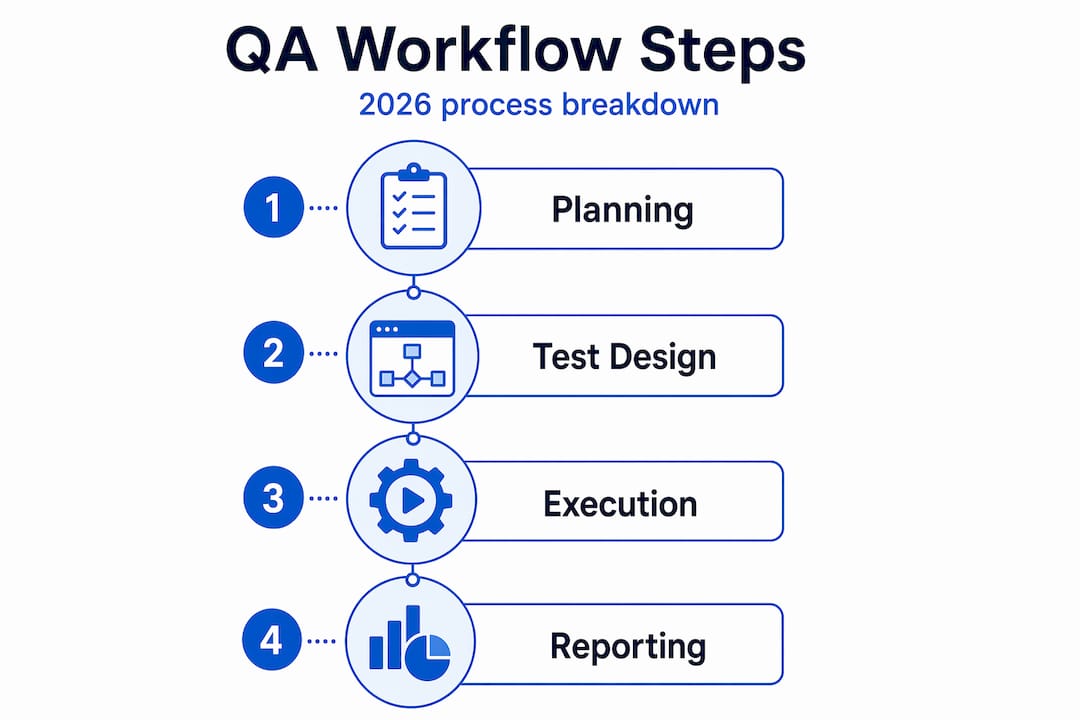 QA Workflow Steps

2026 process breakdown

1 Planning

2 Test Design

3 Execution

4 Reporting